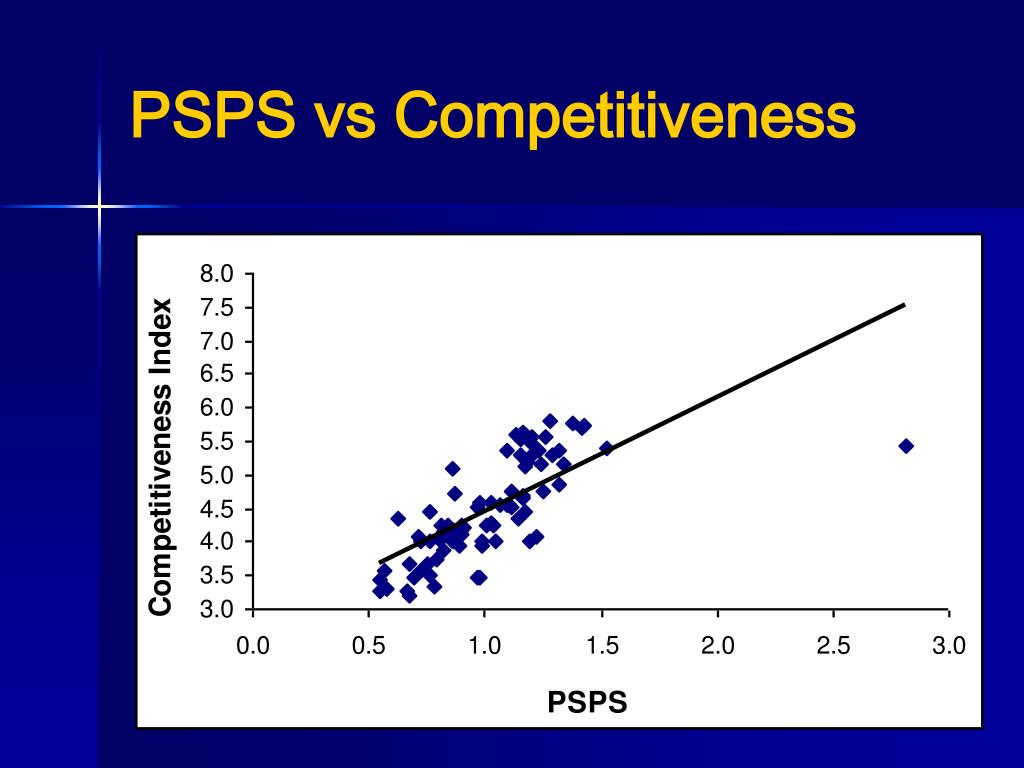 PSPS vs Competitiveness

Competitiveness Index

8.0
7.5
7.0
6.5
6.0
5.5
5.0
4.5
4.0
3.5
3.0

0.0
0.5
1.0
1.5
2.0
2.5
3.0

PSPS